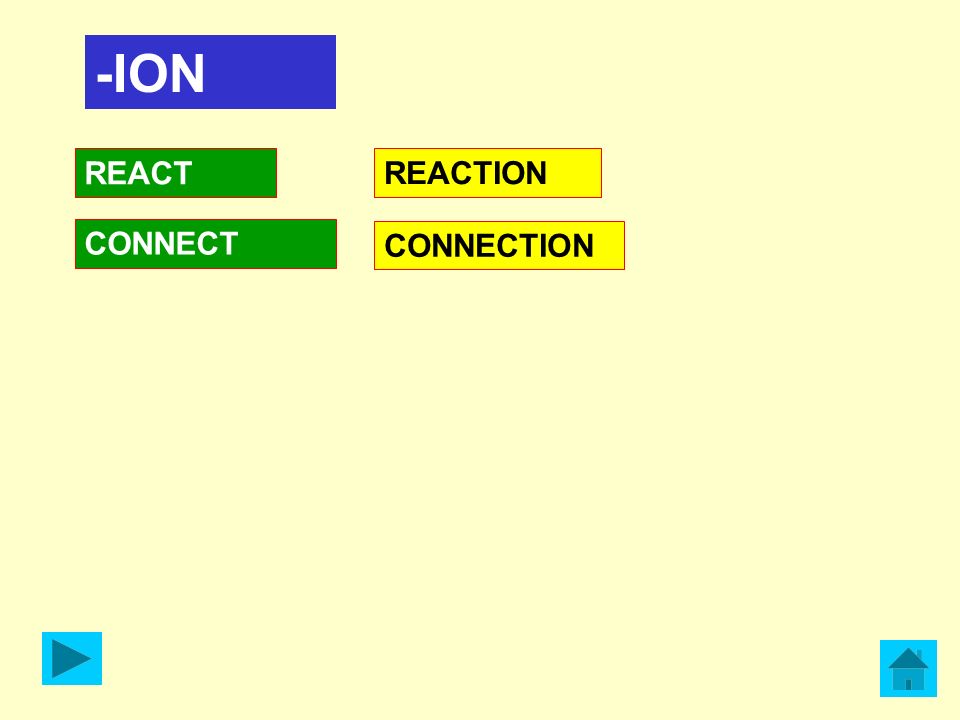 -ION

REACT

REACTION

CONNECT

CONNECTION